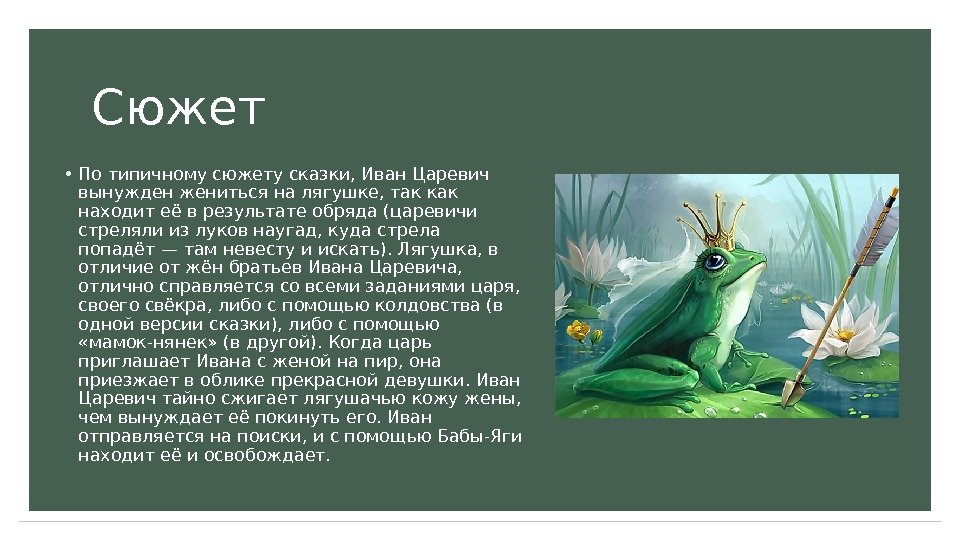 Сюжет

• По типичному сюжету сказки, Иван Царевич вынужден жениться на лягушке, так как находит её в результате обряда (царевичи стреляли из луков наугад, куда стрела попадёт — там невесту и искать). Лягушка, в отличие от жён братьев Ивана Царевича, отлично справляется со всеми заданиями царя, своего свёкра, либо с помощью колдовства (в одной версии сказки), либо с помощью «мамок-нянек» (в другой). Когда царь приглашает Ивана с женой на пир, она приезжает в облике прекрасной девушки. Иван Царевич тайно сжигает лягушачью кожу жены, чем вынуждает её покинуть его. Иван отправляется на поиски, и с помощью Бабы-Яги находит её и освобождает.